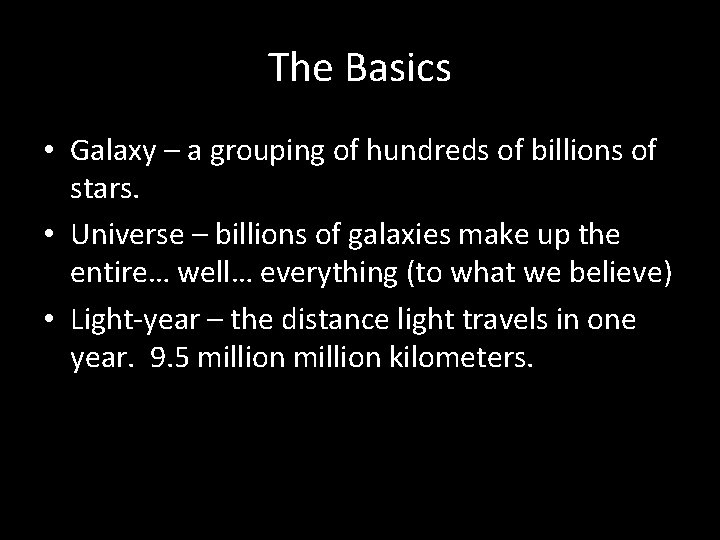 The Basics

• Galaxy – a grouping of hundreds of billions of stars.

• Universe – billions of galaxies make up the entire… well… everything (to what we believe)

• Light-year – the distance light travels in one year. 9.5 million million kilometers.